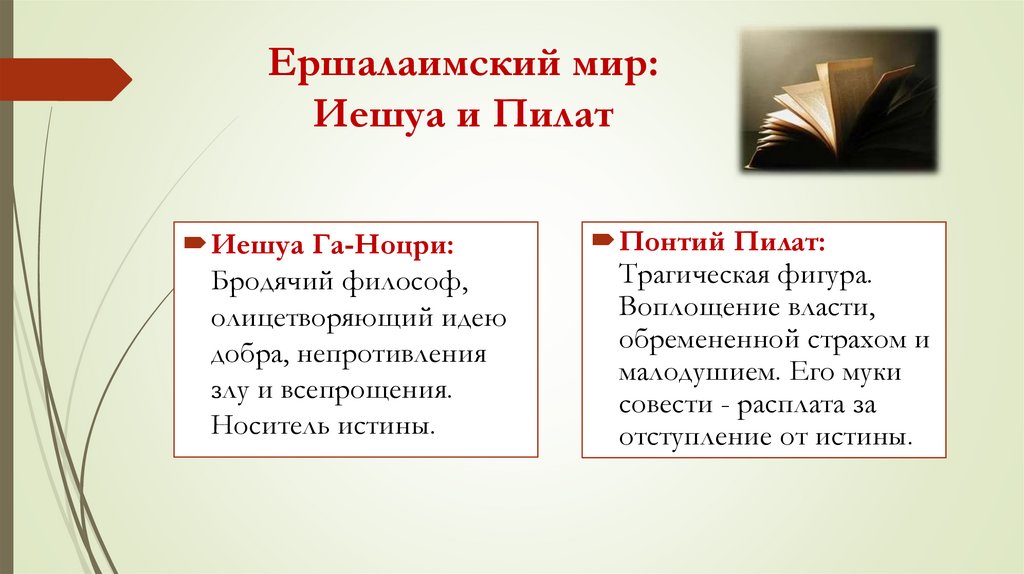 Ершалаимский мир: Иешуа и Пилат

Иешуа Га-Ноцри: Бродячий философ, олицетворяющий идею добра, непротивления злу и всепрощения. Носитель истины.

Понтий Пилат: Трагическая фигура. Воплощение власти, обремененной страхом и малодушием. Его муки совести - расплата за отступление от истины.